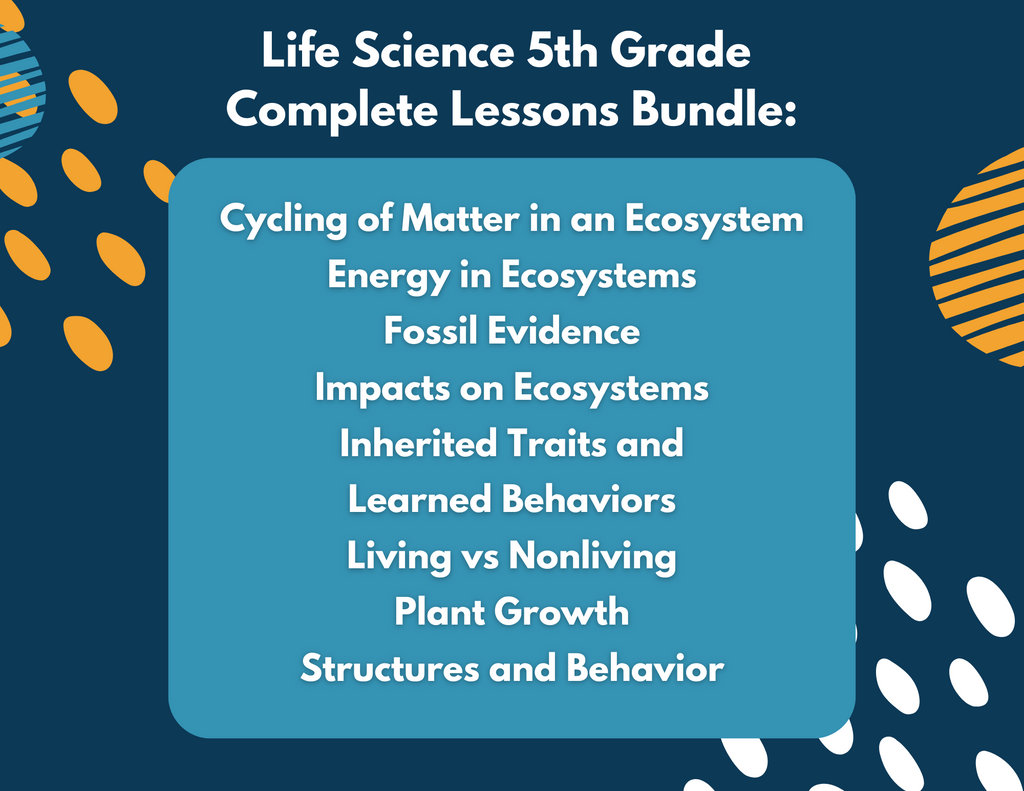 Life Science 5th Grade
Complete Lessons Bundle:

Cycling of Matter in an Ecosystem
Energy in Ecosystems
Fossil Evidence
Impacts on Ecosystems
Inherited Traits and
Learned Behaviors
Living vs Nonliving
Plant Growth
Structures and Behavior